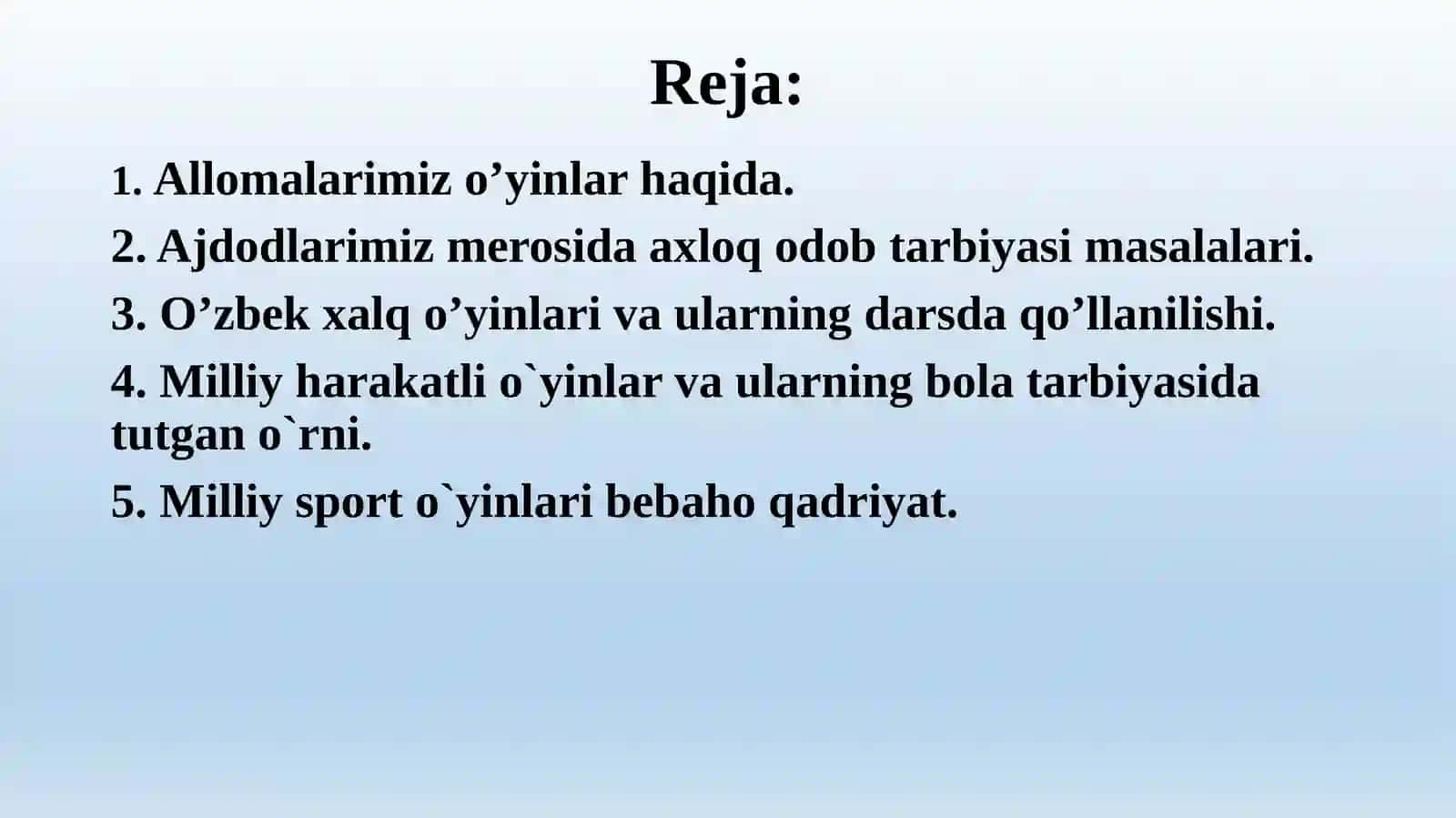 Reja:

1. Allomalarimiz o’yinlar haqida.

2. Ajdodlarimiz merosida axloq odob tarbiyasi masalalari.

3. O’zbek xalq o’yinlari va ularning darsda qo’llanilishi.

4. Milliy harakatli o`yinlar va ularning bola tarbiyasida tutgan o`rni.

5. Milliy sport o`yinlari bebaho qadriyat.